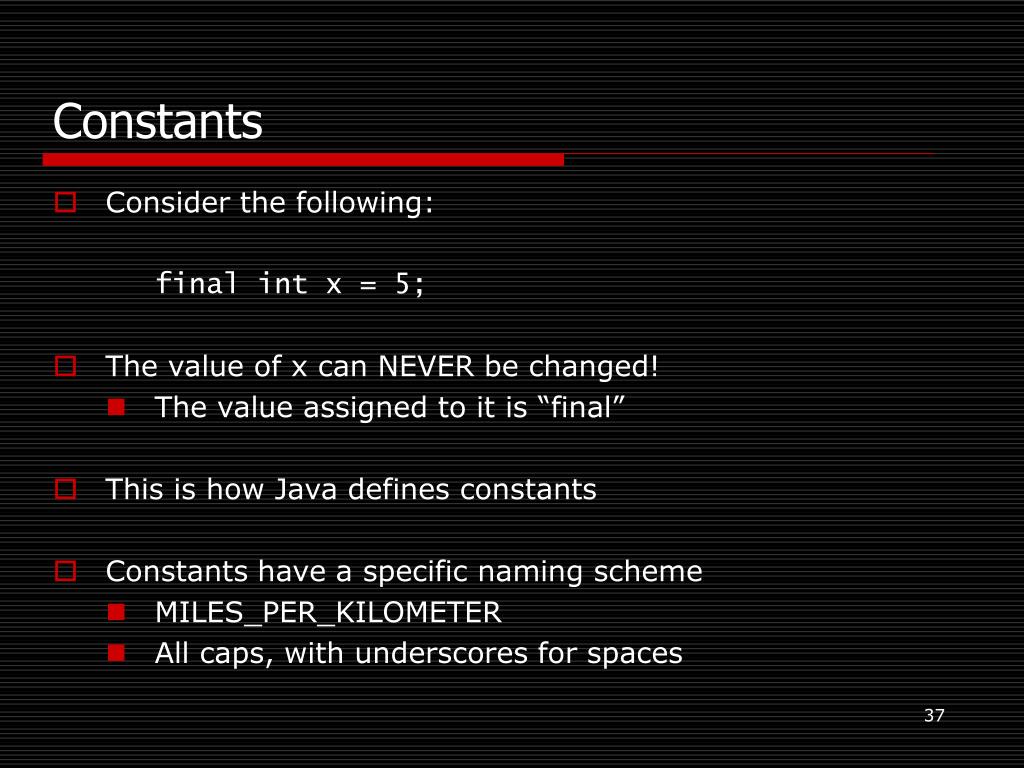 Constants

Consider the following:

final int x = 5;

The value of x can NEVER be changed!

The value assigned to it is “final”

This is how Java defines constants

Constants have a specific naming scheme

MILES_PER_KILOMETER

All caps, with underscores for spaces

37